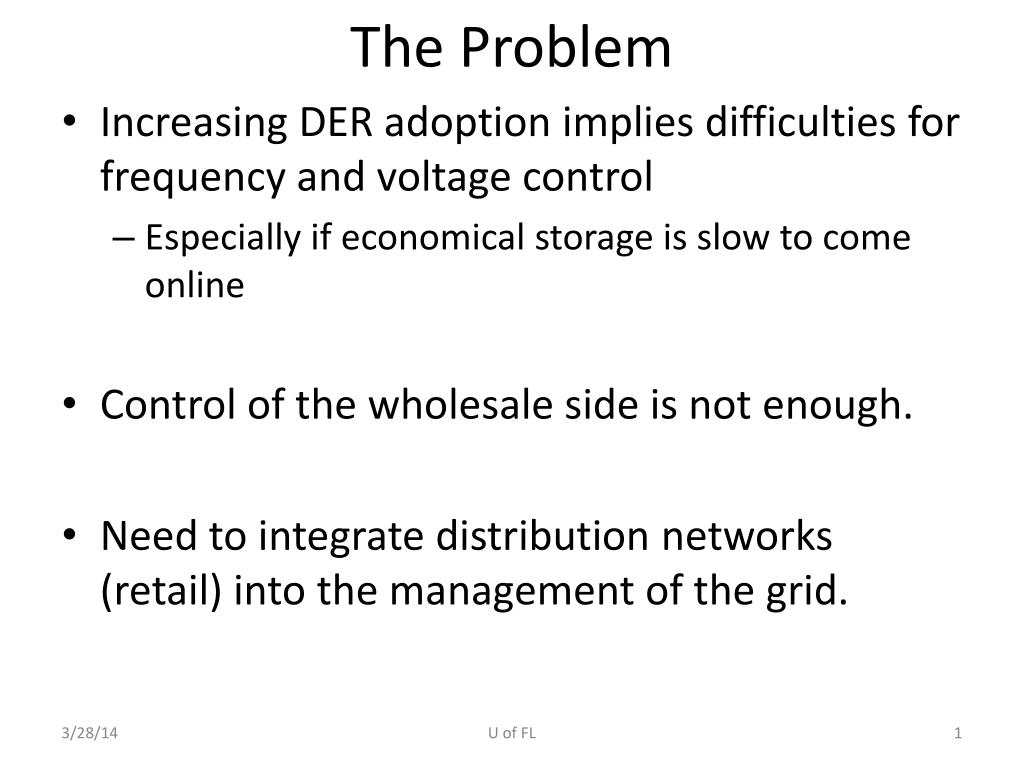 The Problem

• Increasing DER adoption implies difficulties for frequency and voltage control
– Especially if economical storage is slow to come online

• Control of the wholesale side is not enough.

• Need to integrate distribution networks (retail) into the management of the grid.

3/28/14
U of FL
1